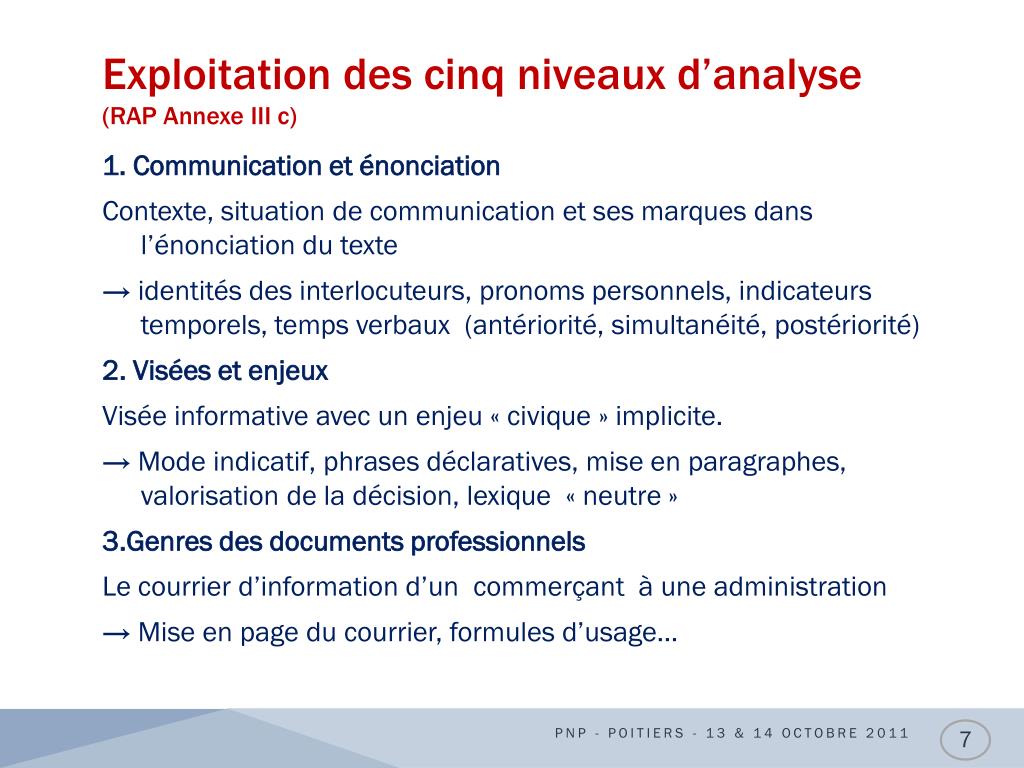 Exploitation des cinq niveaux d’analyse
(RAP Annexe III c)

1. Communication et énonciation

Contexte, situation de communication et ses marques dans l’énonciation du texte

→ identités des interlocuteurs, pronoms personnels, indicateurs temporels, temps verbaux (antériorité, simultanéité, postériorité)

2. Visées et enjeux

Visée informative avec un enjeu « civique » implicite.

→ Mode indicatif, phrases déclaratives, mise en paragraphes, valorisation de la décision, lexique « neutre »

3.Genres des documents professionnels

Le courrier d’information d’un commerçant à une administration

→ Mise en page du courrier, formules d’usage…

PNP - POITIERS - 13 & 14 OCTOBRE 2011

7